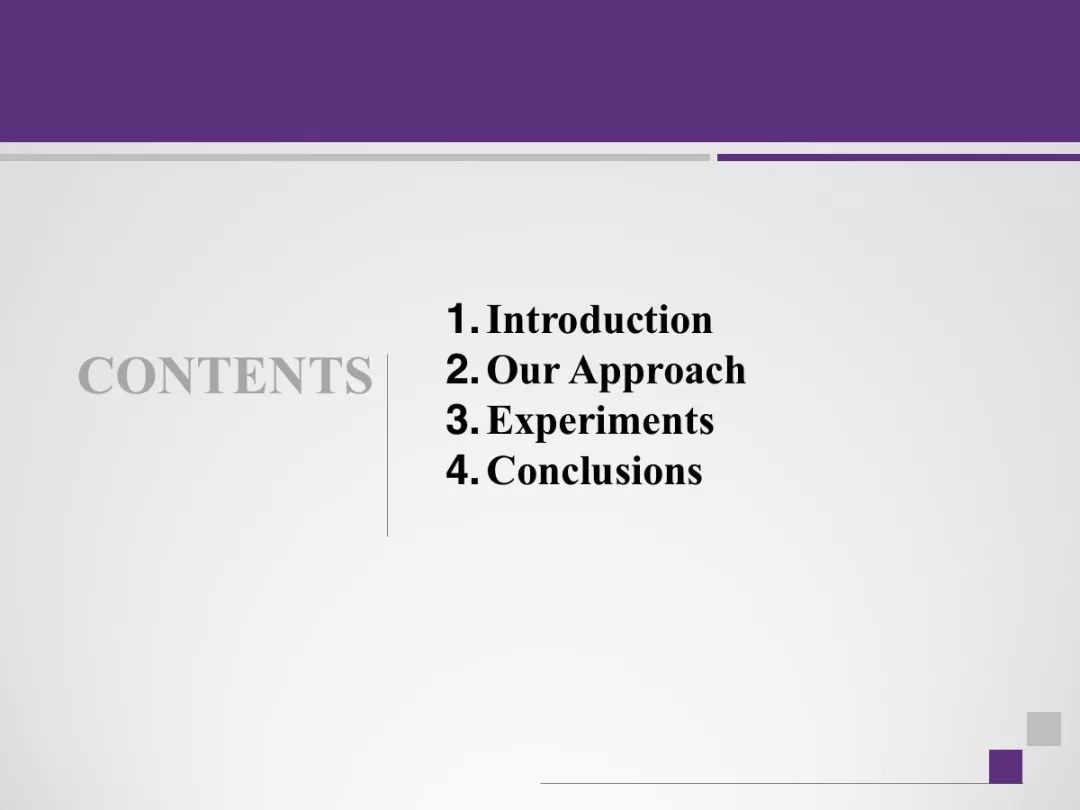 CONTENTS

1. Introduction
2. Our Approach
3. Experiments
4. Conclusions